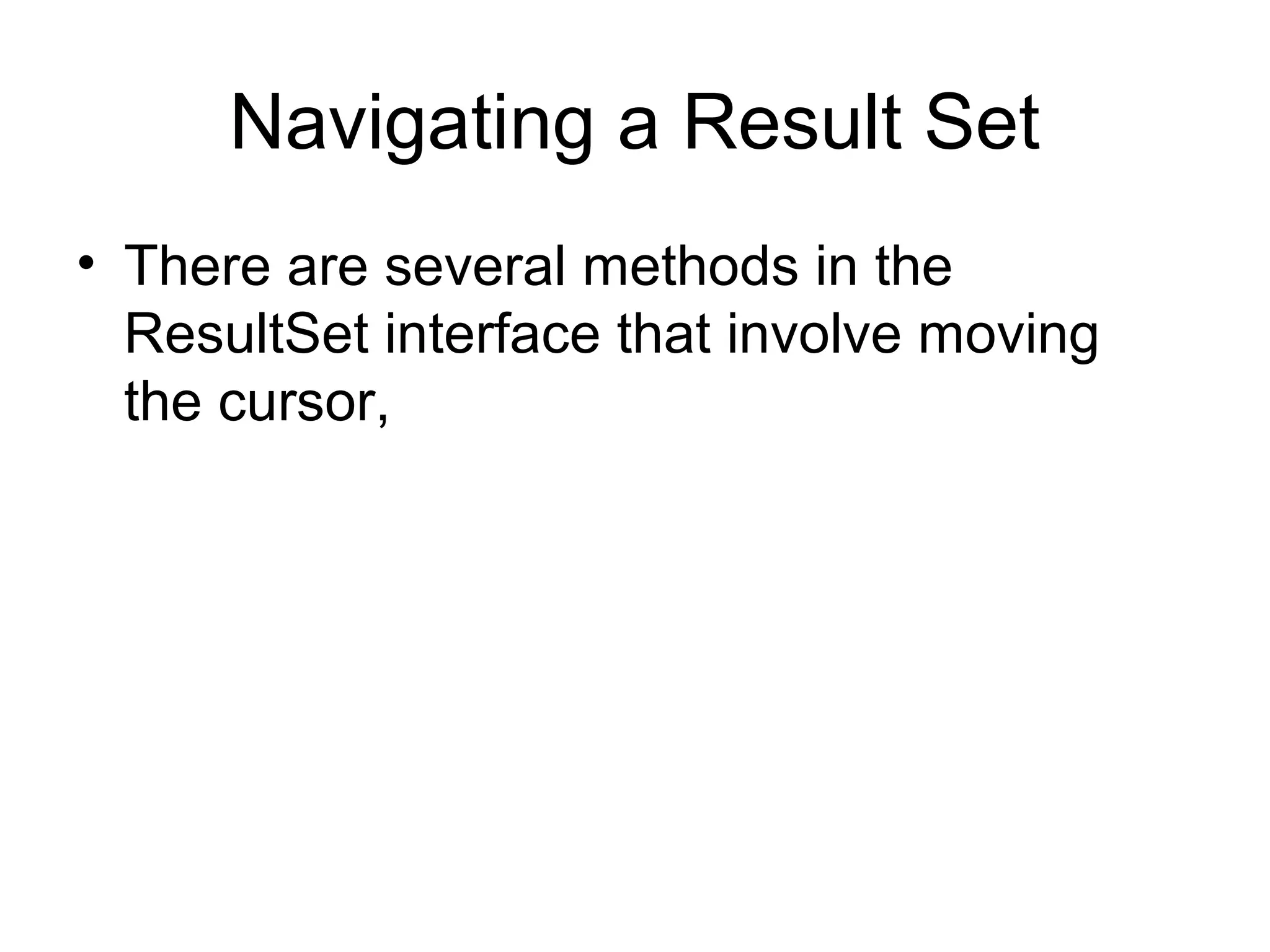 Navigating a Result Set

• There are several methods in the ResultSet interface that involve moving the cursor,